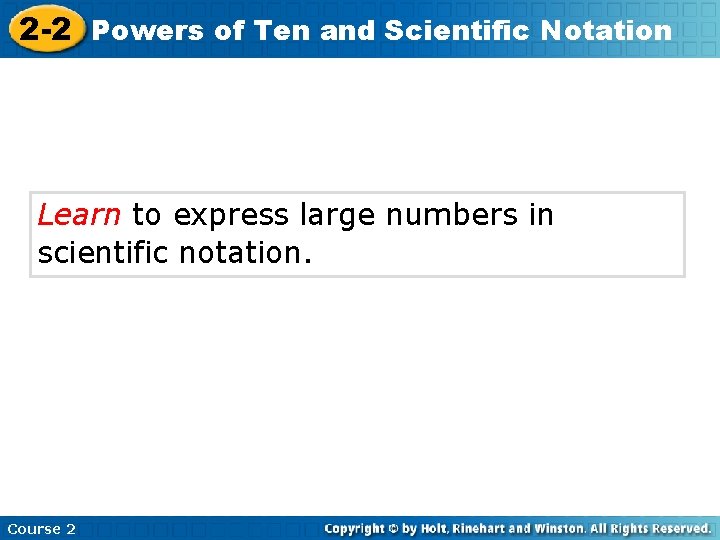 2-2 Powers of Ten and Scientific Notation

Learn to express large numbers in scientific notation.

Course 2

Copyright © by Holt, Rinehart and Winston. All Rights Reserved.